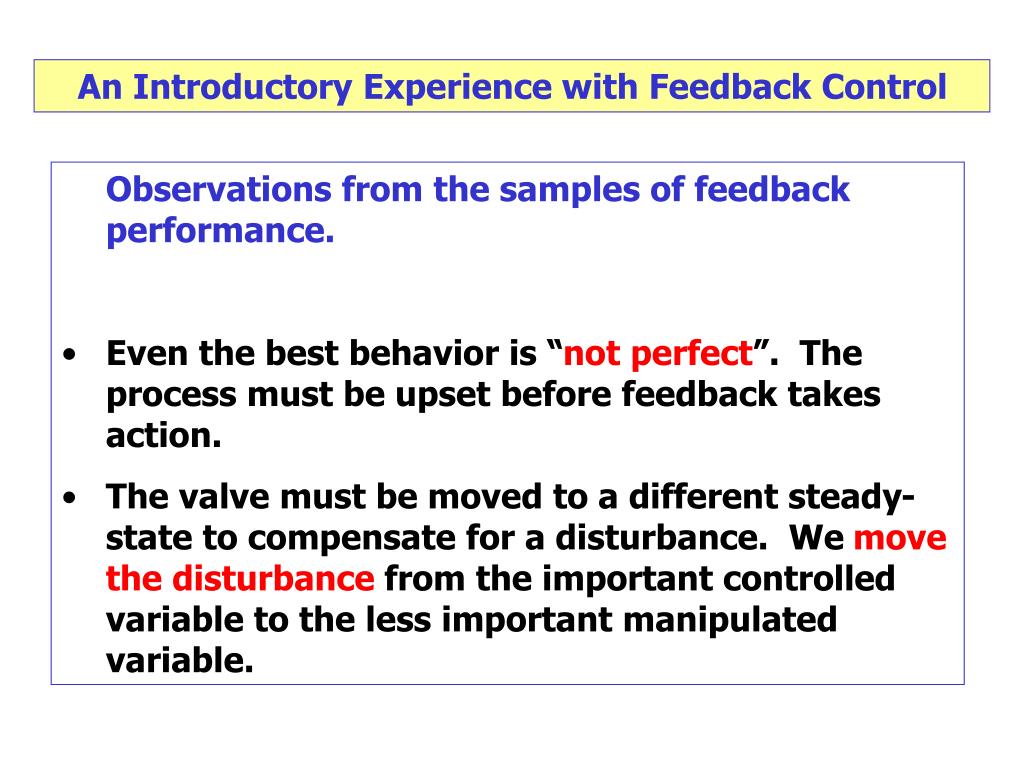 An Introductory Experience with Feedback Control

Observations from the samples of feedback performance.

• Even the best behavior is “not perfect”. The process must be upset before feedback takes action.

• The valve must be moved to a different steady-state to compensate for a disturbance. We move the disturbance from the important controlled variable to the less important manipulated variable.